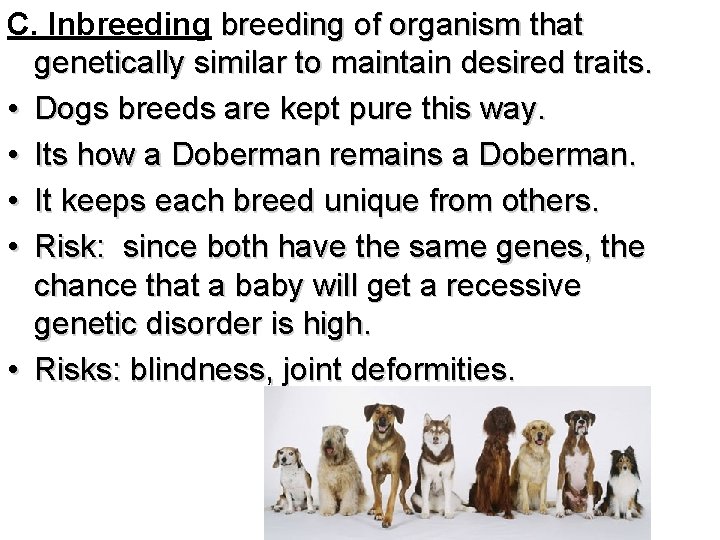 C. Inbreeding breeding of organism that genetically similar to maintain desired traits.

• Dogs breeds are kept pure this way.

• Its how a Doberman remains a Doberman.

• It keeps each breed unique from others.

• Risk: since both have the same genes, the chance that a baby will get a recessive genetic disorder is high.

• Risks: blindness, joint deformities.